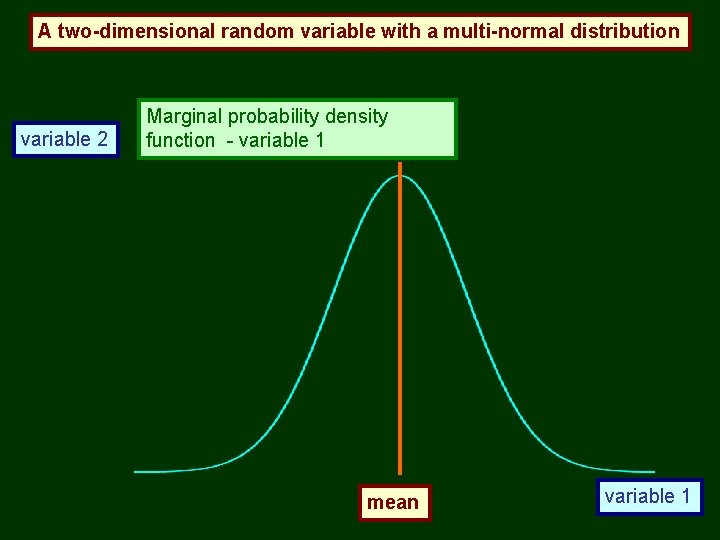 A two-dimensional random variable with a multi-normal distribution

variable 2

Marginal probability density function - variable 1

mean

variable 1